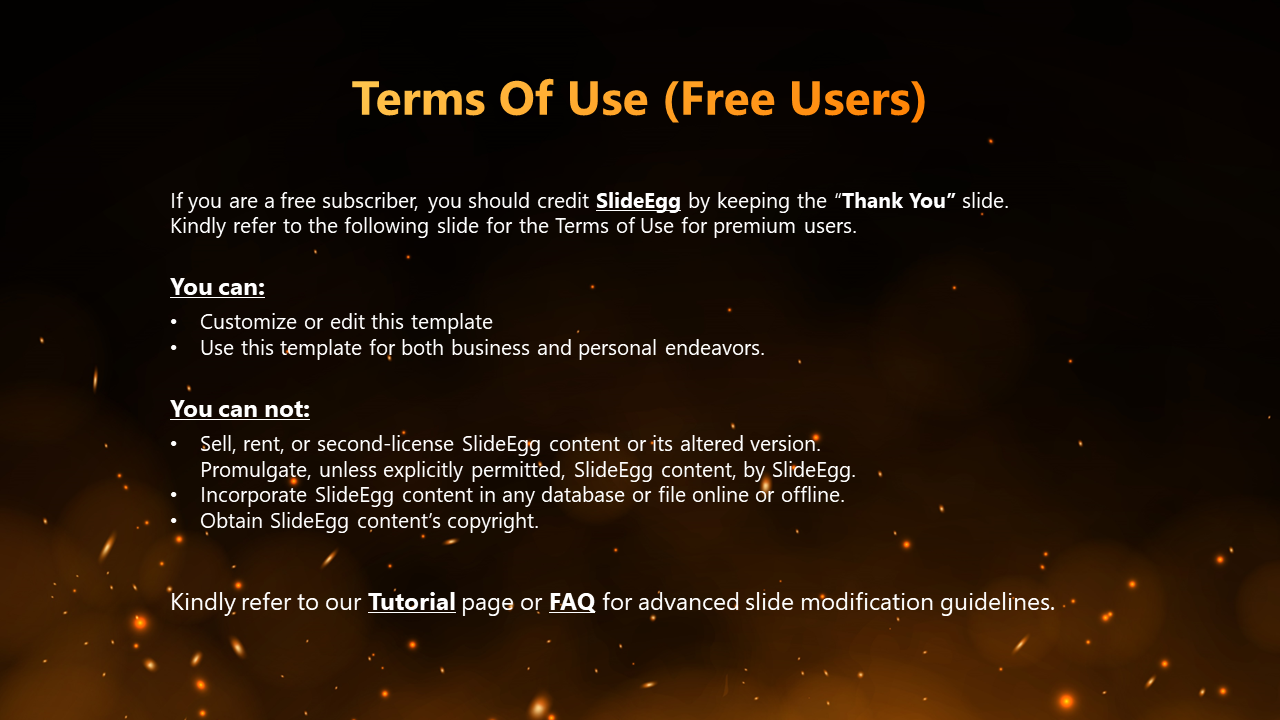 Terms Of Use (Free Users)

If you are a free subscriber, you should credit SlideEgg by keeping the “Thank You” slide. Kindly refer to the following slide for the Terms of Use for premium users.

You can:

• Customize or edit this template
• Use this template for both business and personal endeavors.

You can not:

• Sell, rent, or second-license SlideEgg content or its altered version. Promulgate, unless explicitly permitted, SlideEgg content, by SlideEgg.
• Incorporate SlideEgg content in any database or file online or offline.
• Obtain SlideEgg content’s copyright.

Kindly refer to our Tutorial page or FAQ for advanced slide modification guidelines.